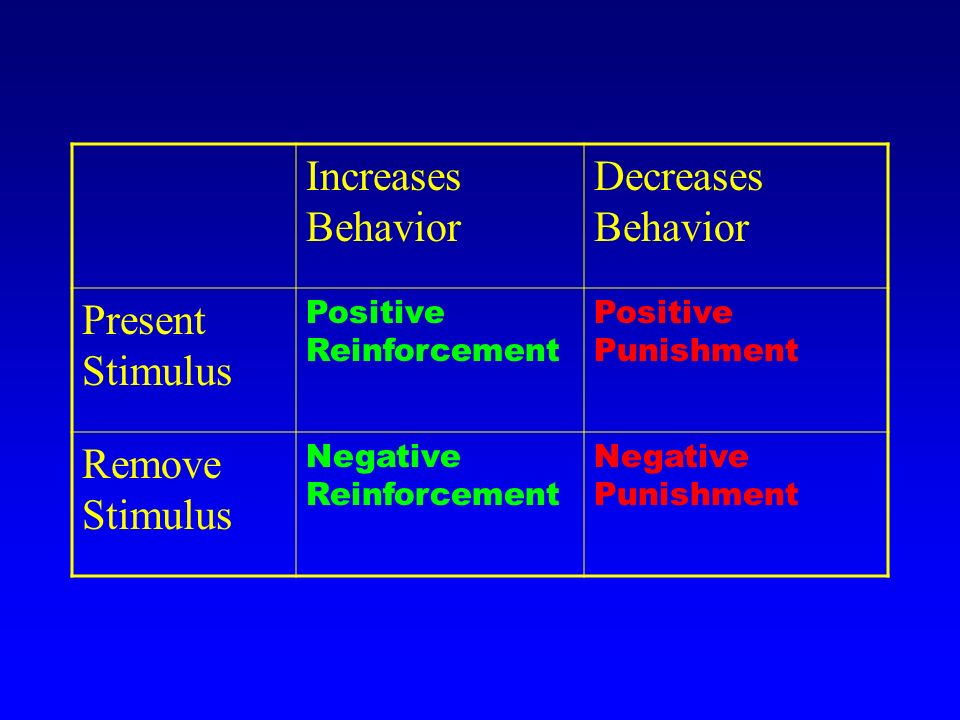 |  | Increases Behavior | Decreases Behavior |
|---|---|---|
| Present Stimulus | Positive Reinforcement | Positive Punishment |
| Remove Stimulus | Negative Reinforcement | Negative Punishment |